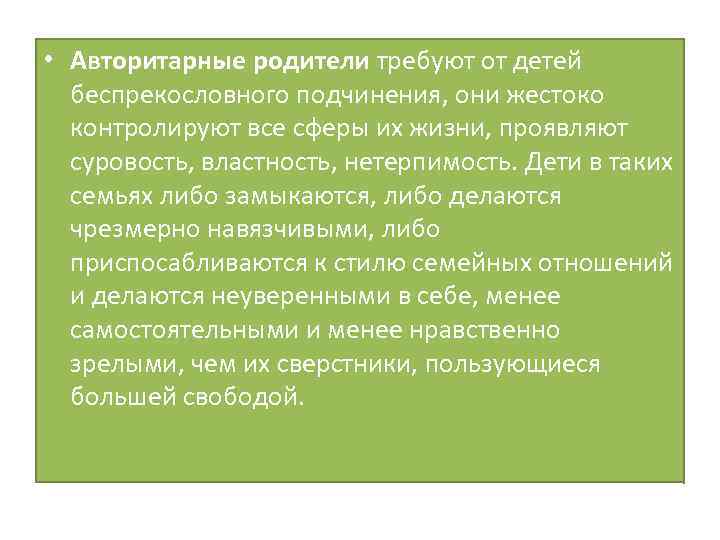 • Авторитарные родители требуют от детей беспрекословного подчинения, они жестоко контролируют все сферы их жизни, проявляют суровость, властность, нетерпимость. Дети в таких семьях либо замыкаются, либо делаются чрезмерно навязчивыми, либо приспосабливаются к стилю семейных отношений и делаются неуверенными в себе, менее самостоятельными и менее нравственно зрелыми, чем их сверстники, пользующиеся большей свободой.